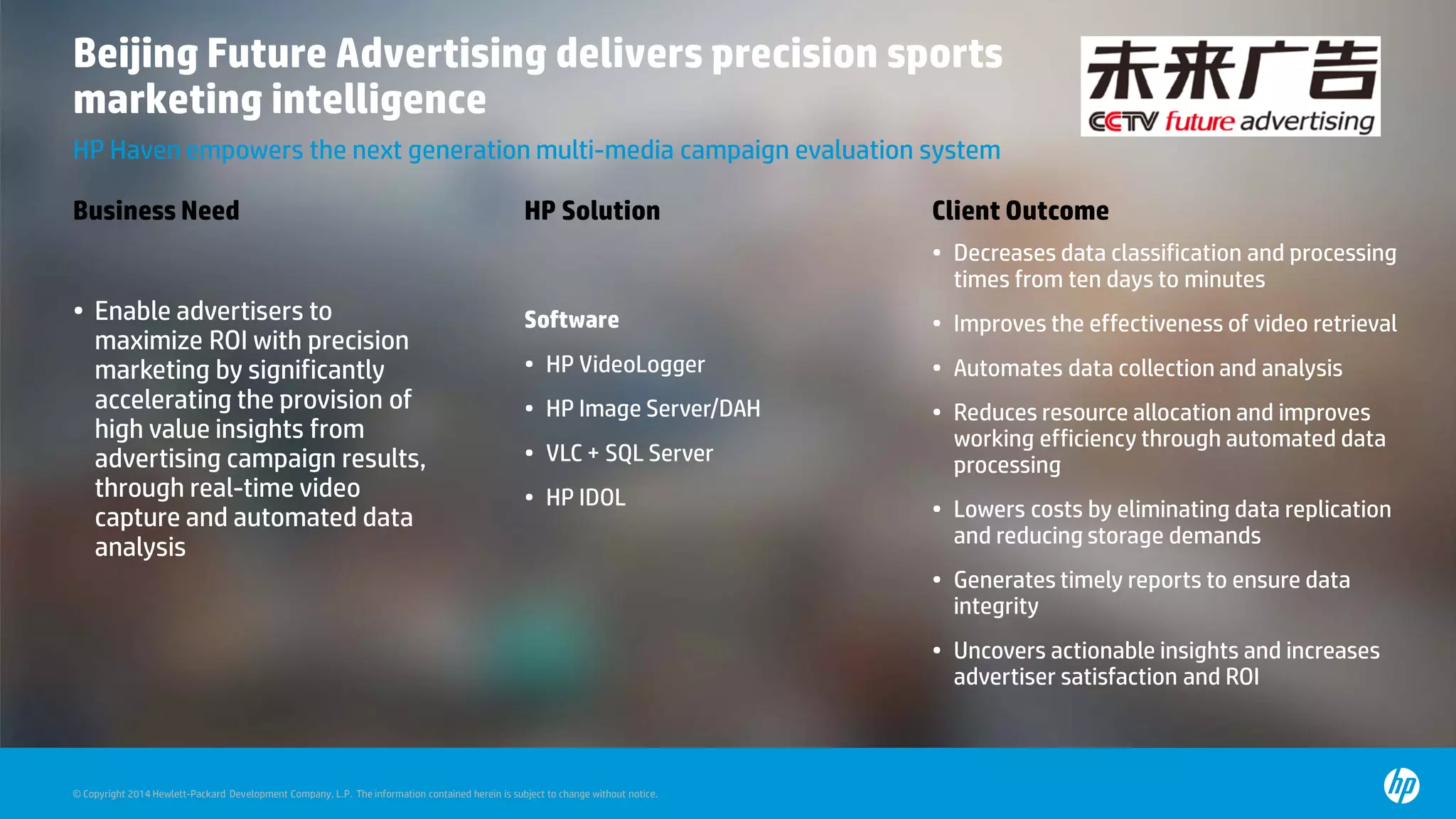 Beijing Future Advertising delivers precision sports marketing intelligence

未来广告
CCTV future advertising

HP Haven empowers the next generation multi-media campaign evaluation system

Business Need

• Enable advertisers to maximize ROI with precision marketing by significantly accelerating the provision of high value insights from advertising campaign results, through real-time video capture and automated data analysis

HP Solution

Software

• HP VideoLogger
• HP Image Server/DAH
• VLC + SQL Server
• HP IDOL

Client Outcome

• Decreases data classification and processing times from ten days to minutes
• Improves the effectiveness of video retrieval
• Automates data collection and analysis
• Reduces resource allocation and improves working efficiency through automated data processing
• Lowers costs by eliminating data replication and reducing storage demands
• Generates timely reports to ensure data integrity
• Uncovers actionable insights and increases advertiser satisfaction and ROI

© Copyright 2014 Hewlett-Packard Development Company, L.P. The information contained herein is subject to change without notice.

hp